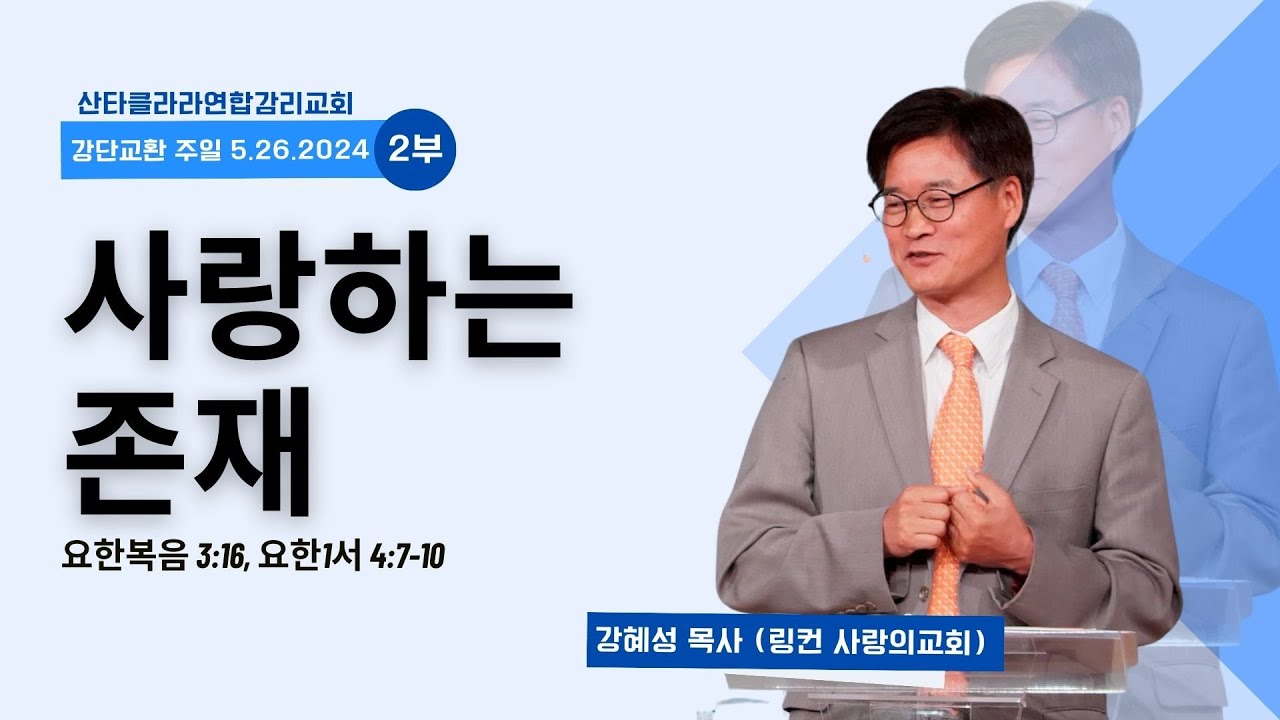 산타클라라연합감리교회

강단교환 주일 5.26.2024 2부

사랑하는 존재

요한복음 3:16, 요한1서 4:7-10

강혜성 목사 (링컨 사랑의교회)